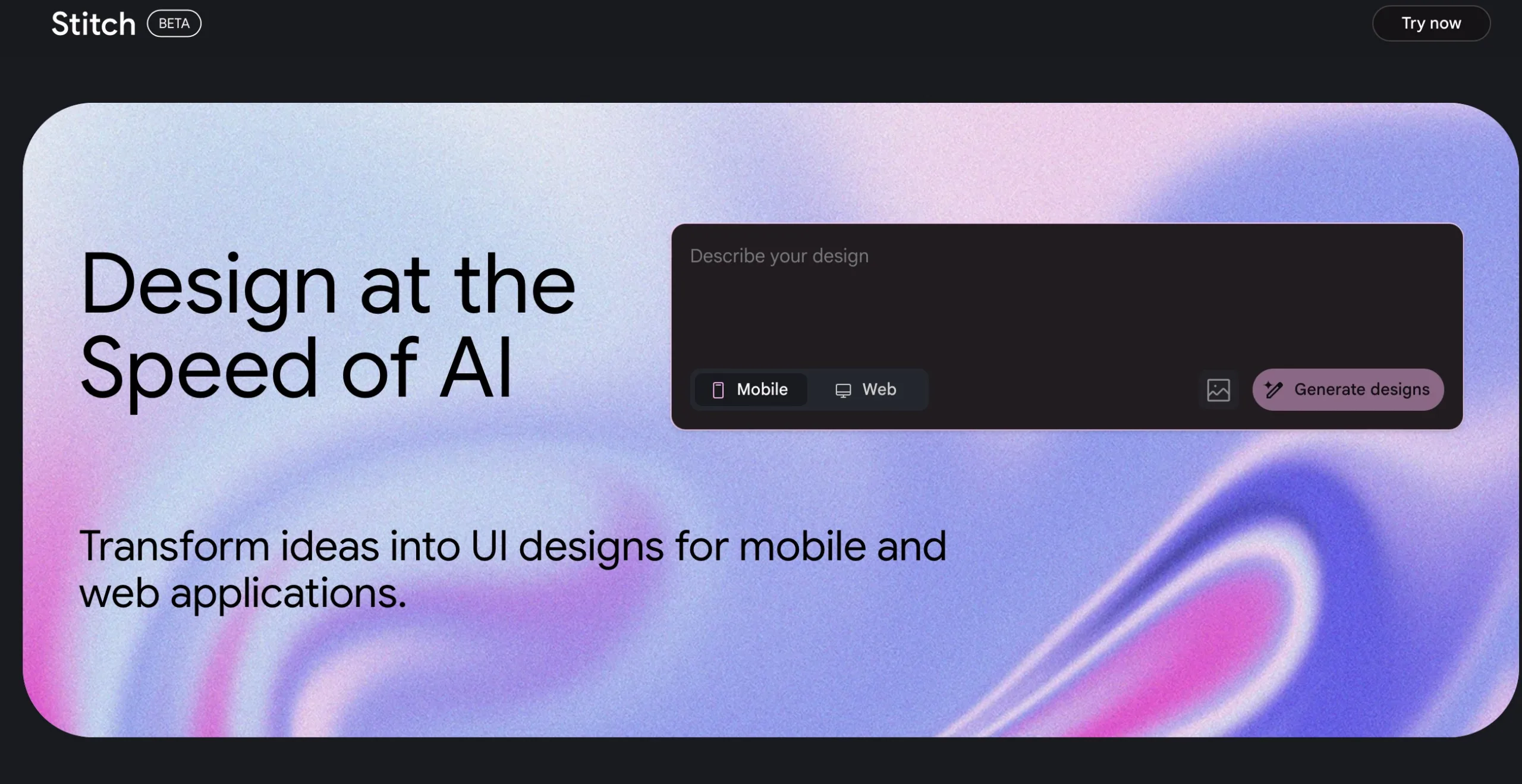 Stitch BETA

Try now

Design at the Speed of AI

Describe your design

Mobile Web

Generate designs

Transform ideas into UI designs for mobile and web applications.